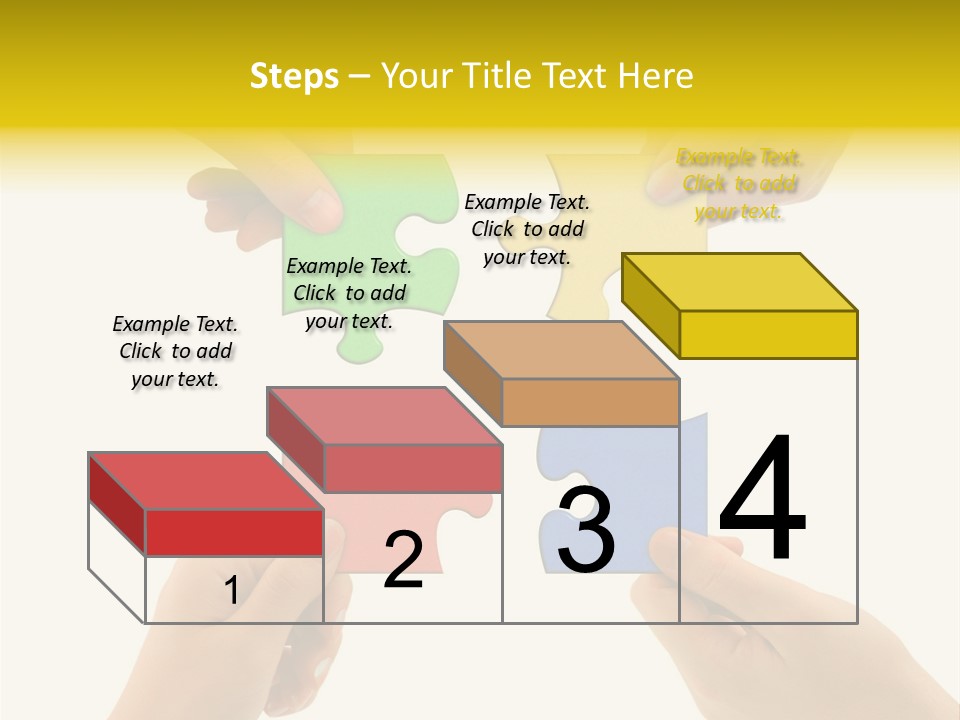 Steps – Your Title Text Here

Example Text. Click to add your text.

Example Text. Click to add your text.

Example Text. Click to add your text.

Example Text. Click to add your text.

1

2

3

4